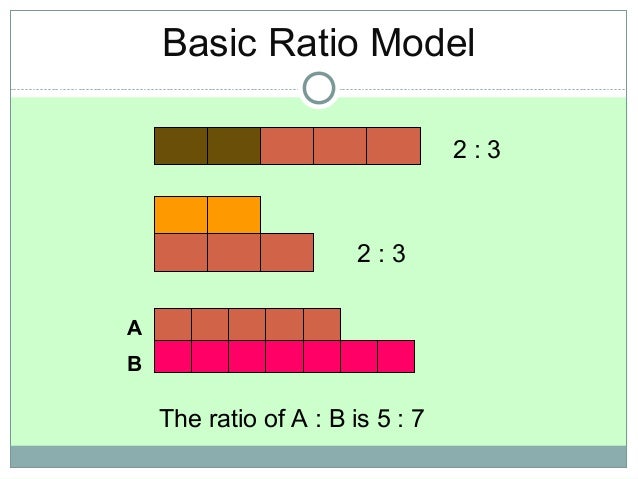 Basic Ratio Model

2 : 3

2 : 3

A
B

The ratio of A : B is 5 : 7